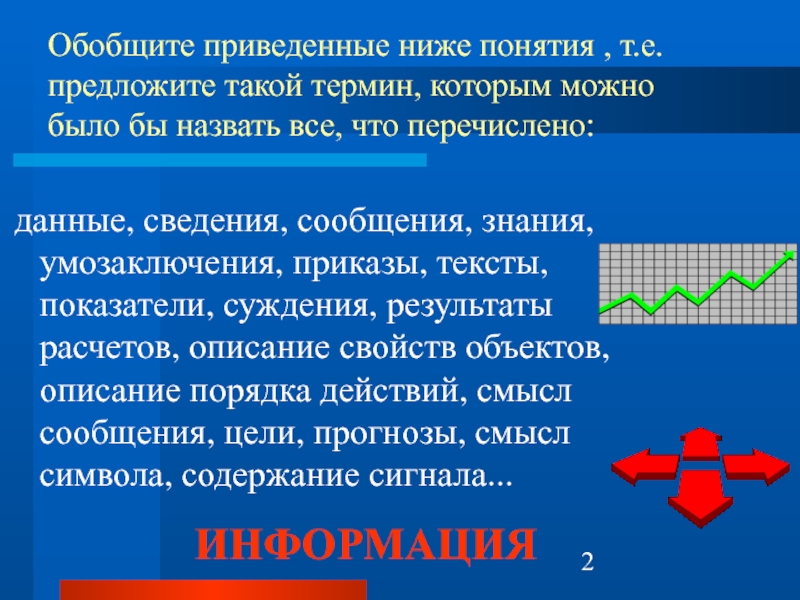 Обобщите приведенные ниже понятия , т.е. предложите такой термин, которым можно было бы назвать все, что перечислено:

данные, сведения, сообщения, знания, умозаключения, приказы, тексты, показатели, суждения, результаты расчетов, описание свойств объектов, описание порядка действий, смысл сообщения, цели, прогнозы, смысл символа, содержание сигнала...

ИНФОРМАЦИЯ

2